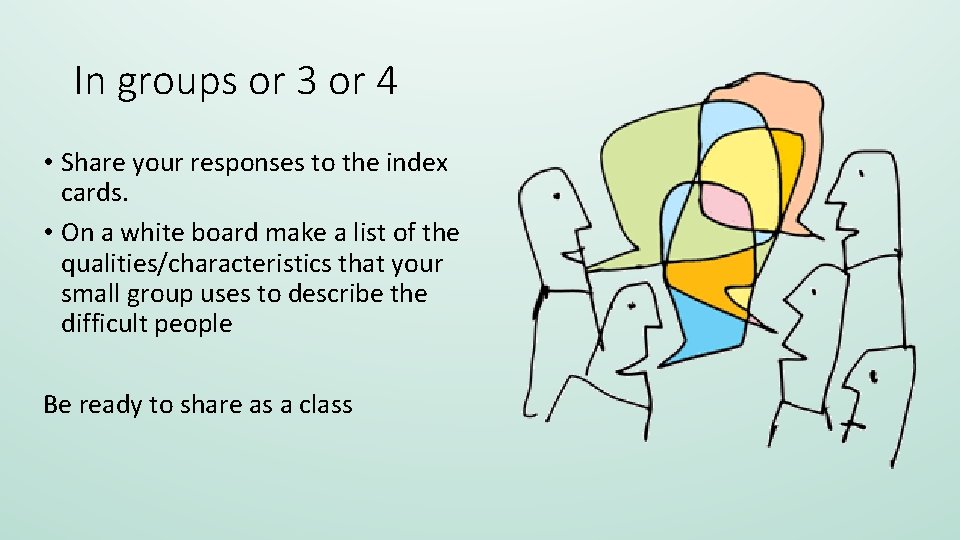 In groups or 3 or 4

• Share your responses to the index cards.
• On a white board make a list of the qualities/characteristics that your small group uses to describe the difficult people

Be ready to share as a class